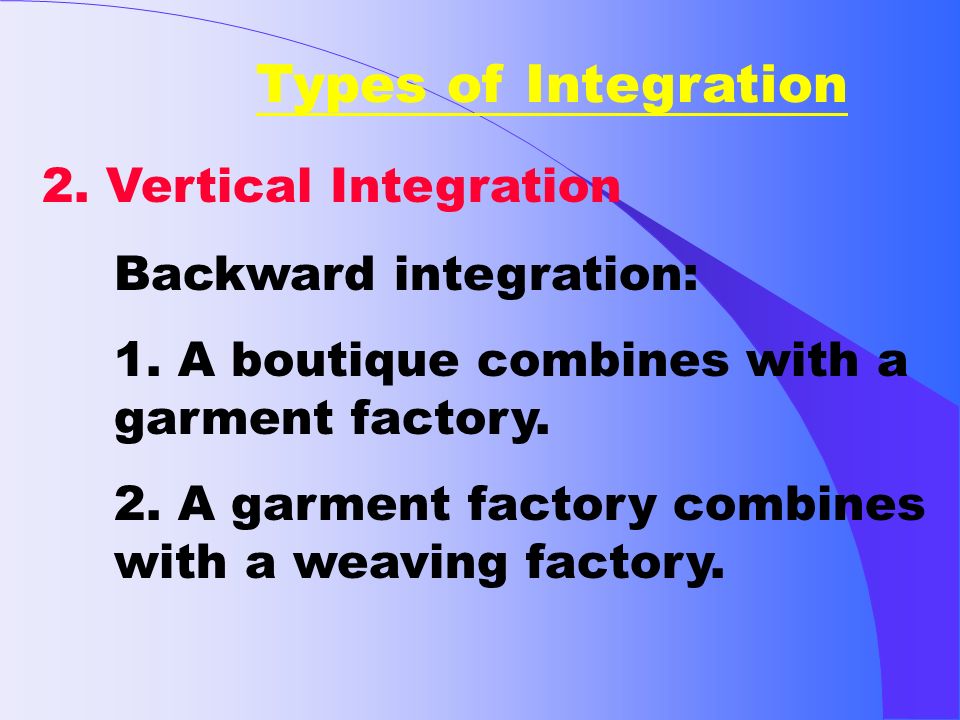 Types of Integration

2. Vertical Integration

Backward integration:

1. A boutique combines with a garment factory.

2. A garment factory combines with a weaving factory.